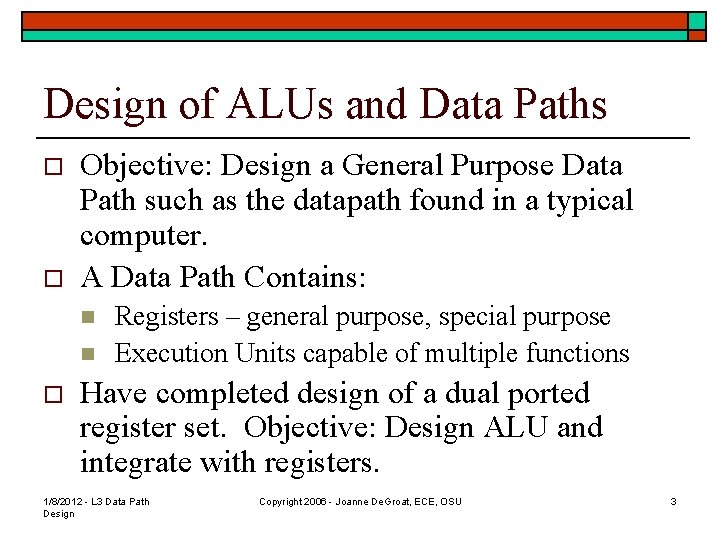 Design of ALUs and Data Paths

Objective: Design a General Purpose Data Path such as the datapath found in a typical computer.

A Data Path Contains:

Registers – general purpose, special purpose

Execution Units capable of multiple functions

Have completed design of a dual ported register set. Objective: Design ALU and integrate with registers.

1/8/2012 - L3 Data Path Design

Copyright 2006 - Joanne DeGroat, ECE, OSU

3